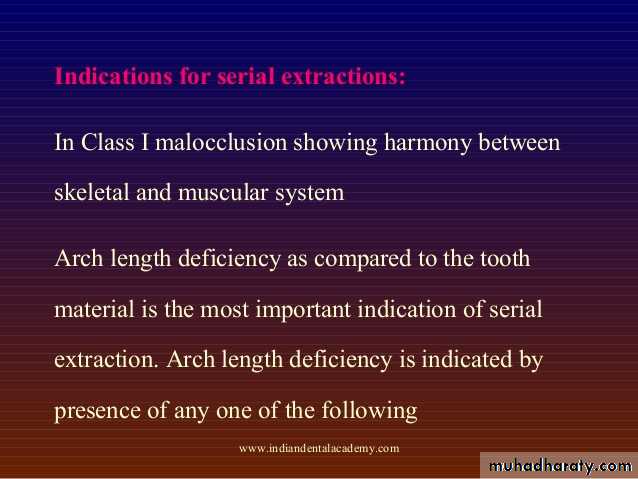 Indications for serial extractions:

In Class I malocclusion showing harmony between skeletal and muscular system

Arch length deficiency as compared to the tooth material is the most important indication of serial extraction. Arch length deficiency is indicated by presence of any one of the following

www.indiandentalacademy.com

muhadharaty.com